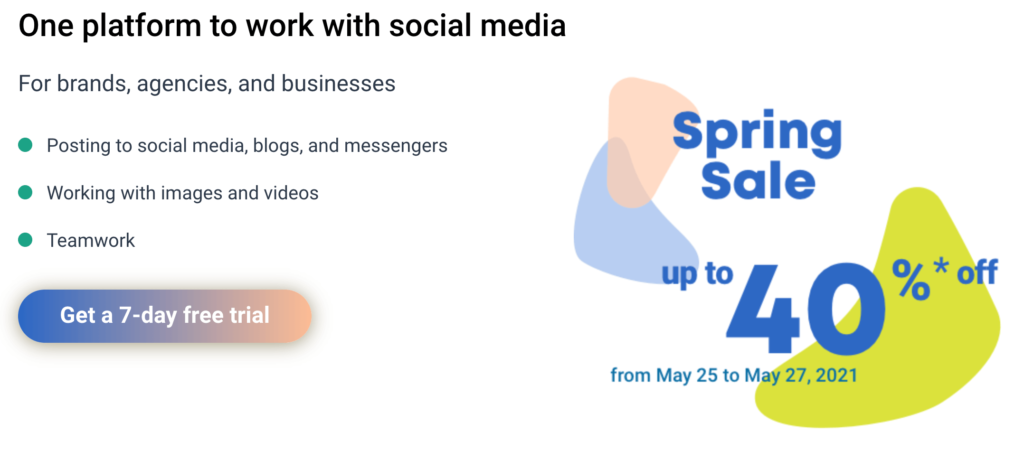 One platform to work with social media

For brands, agencies, and businesses

Posting to social media, blogs, and messengers

Working with images and videos

Teamwork

Get a 7-day free trial

Spring Sale

up to 40%* off

from May 25 to May 27, 2021